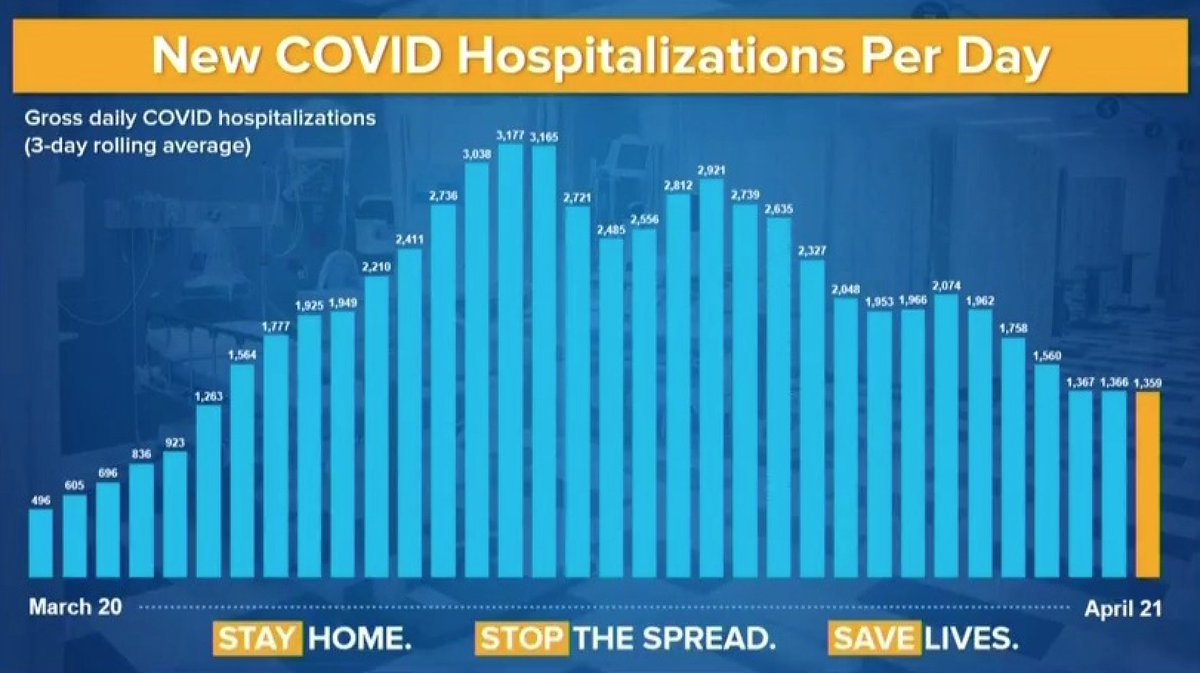 New COVID Hospitalizations Per Day

Gross daily COVID hospitalizations (3-day rolling average)

496 605 696 836 923 1,263 1,564 1,777 1,925 1,949 2,210 2,411 2,736 3,038 3,177 3,165 2,721 2,485 2,556 2,812 2,921 2,739 2,635 2,327 2,048 1,953 1,966 2,074 1,962 1,758 1,560 1,367 1,366 1,359

March 20

April 21

STAY HOME. STOP THE SPREAD. SAVE LIVES.